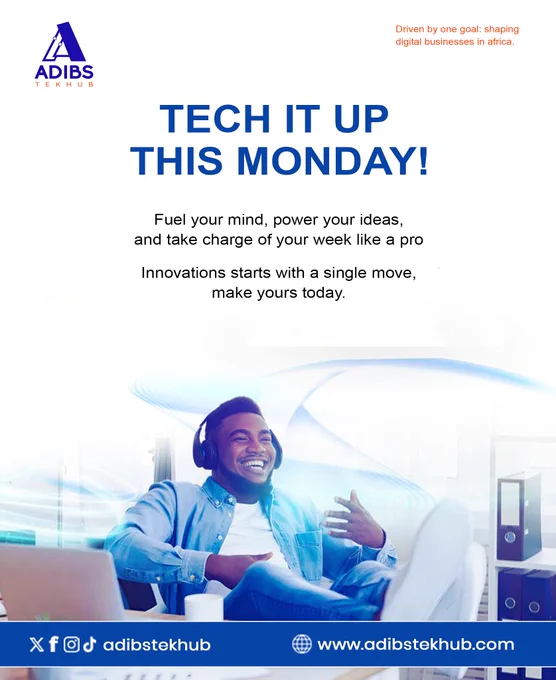 ADIBS
TEKHUB

Driven by one goal: shaping digital businesses in africa.

TECH IT UP
THIS MONDAY!

Fuel your mind, power your ideas, and take charge of your week like a pro

Innovations starts with a single move, make yours today.

adibstekhub

www.adibstekhub.com